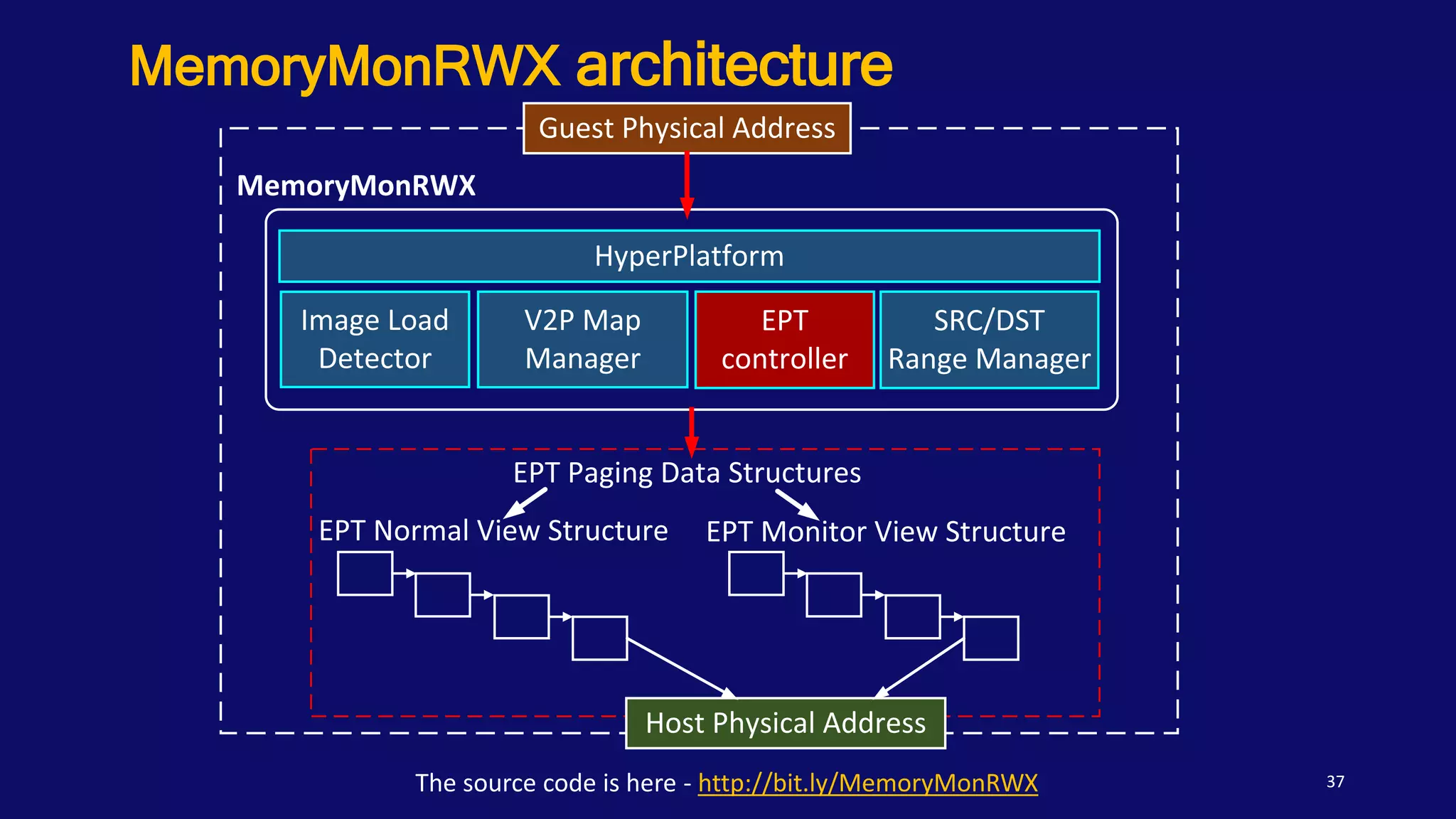 MemoryMonRWX architecture

Guest Physical Address

MemoryMonRWX

HyperPlatform

Image Load Detector

V2P Map Manager

EPT controller

SRC/DST Range Manager

EPT Paging Data Structures

EPT Normal View Structure

EPT Monitor View Structure

Host Physical Address

The source code is here - http://bit.ly/MemoryMonRWX

37